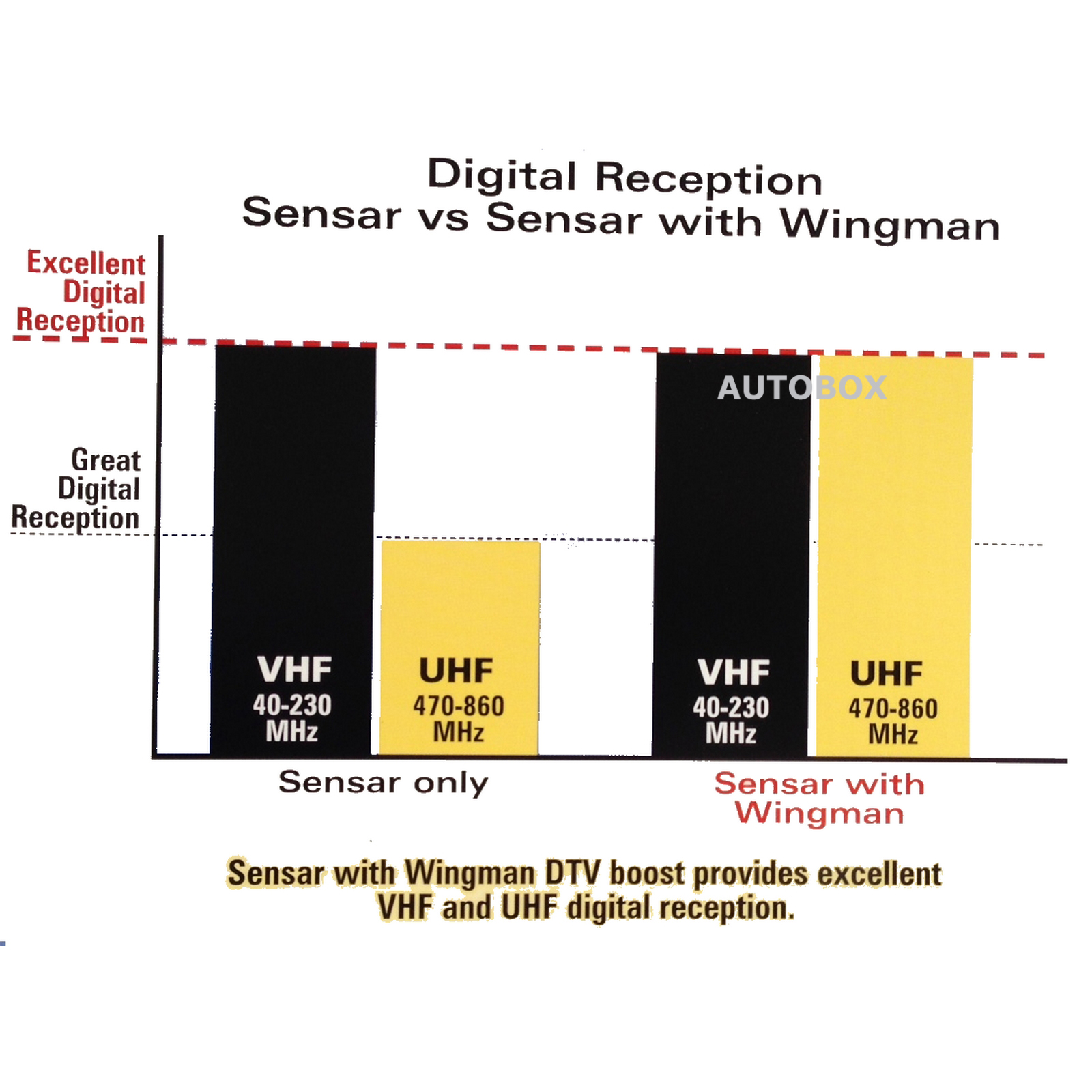 Digital Reception
Sensar vs Sensar with Wingman

Excellent Digital Reception

Great Digital Reception

AUTOBOX

VHF
40-230 MHz

UHF
470-860 MHz

VHF
40-230 MHz

UHF
470-860 MHz

Sensar only

Sensar with Wingman

Sensar with Wingman DTV boost provides excellent VHF and UHF digital reception.